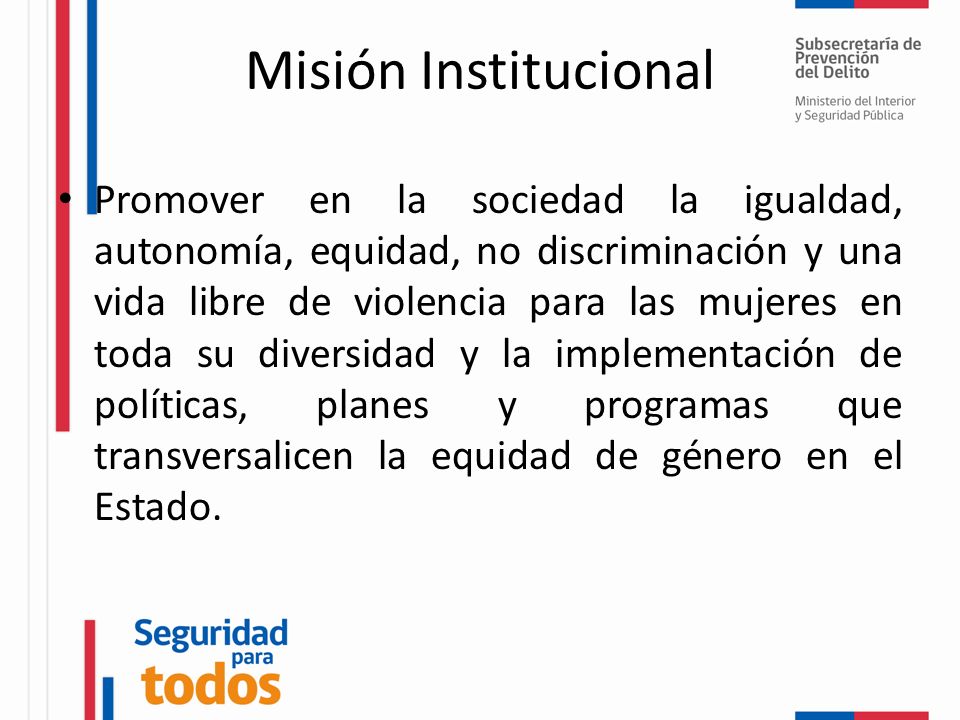 Misión Institucional

Subsecretaría de Prevención del Delito

Ministerio del Interior y Seguridad Pública

• Promover en la sociedad la igualdad, autonomía, equidad, no discriminación y una vida libre de violencia para las mujeres en toda su diversidad y la implementación de políticas, planes y programas que transversalicen la equidad de género en el Estado.

Seguridad para todos